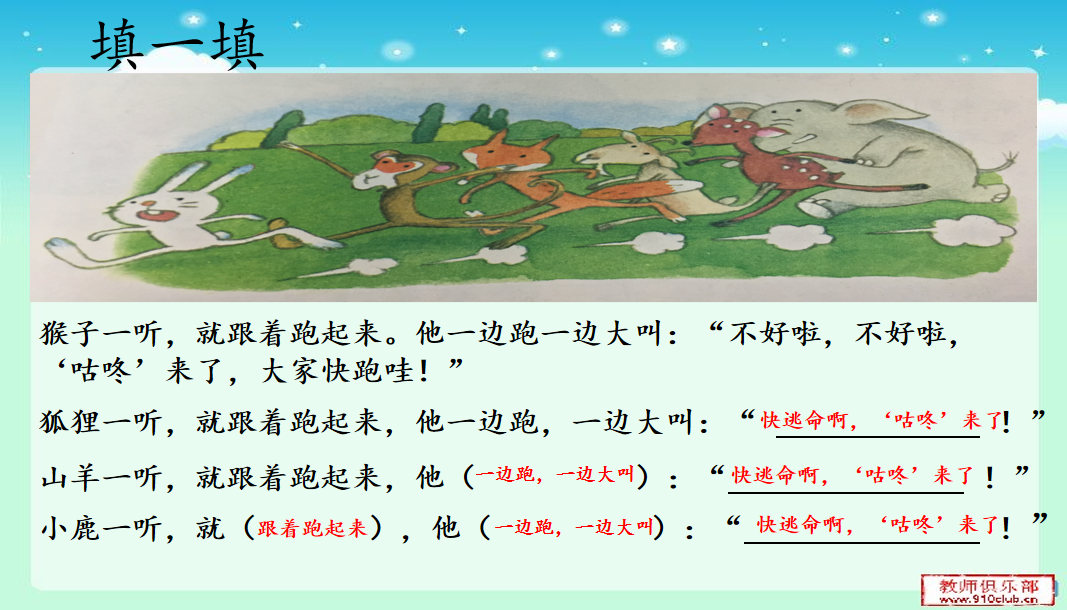 填一填

猴子一听，就跟着跑起来。他一边跑一边大叫：“不好啦，不好啦，‘咕咚’来了，大家快跑哇！”

狐狸一听，就跟着跑起来，他一边跑，一边大叫：“快逃命啊，‘咕咚’来了！”

山羊一听，就跟着跑起来，他（一边跑，一边大叫）：“快逃命啊，‘咕咚’来了！”

小鹿一听，就（跟着跑起来），他（一边跑，一边大叫）：“快逃命啊，‘咕咚’来了！”

教师俱乐部 www.910club.cn